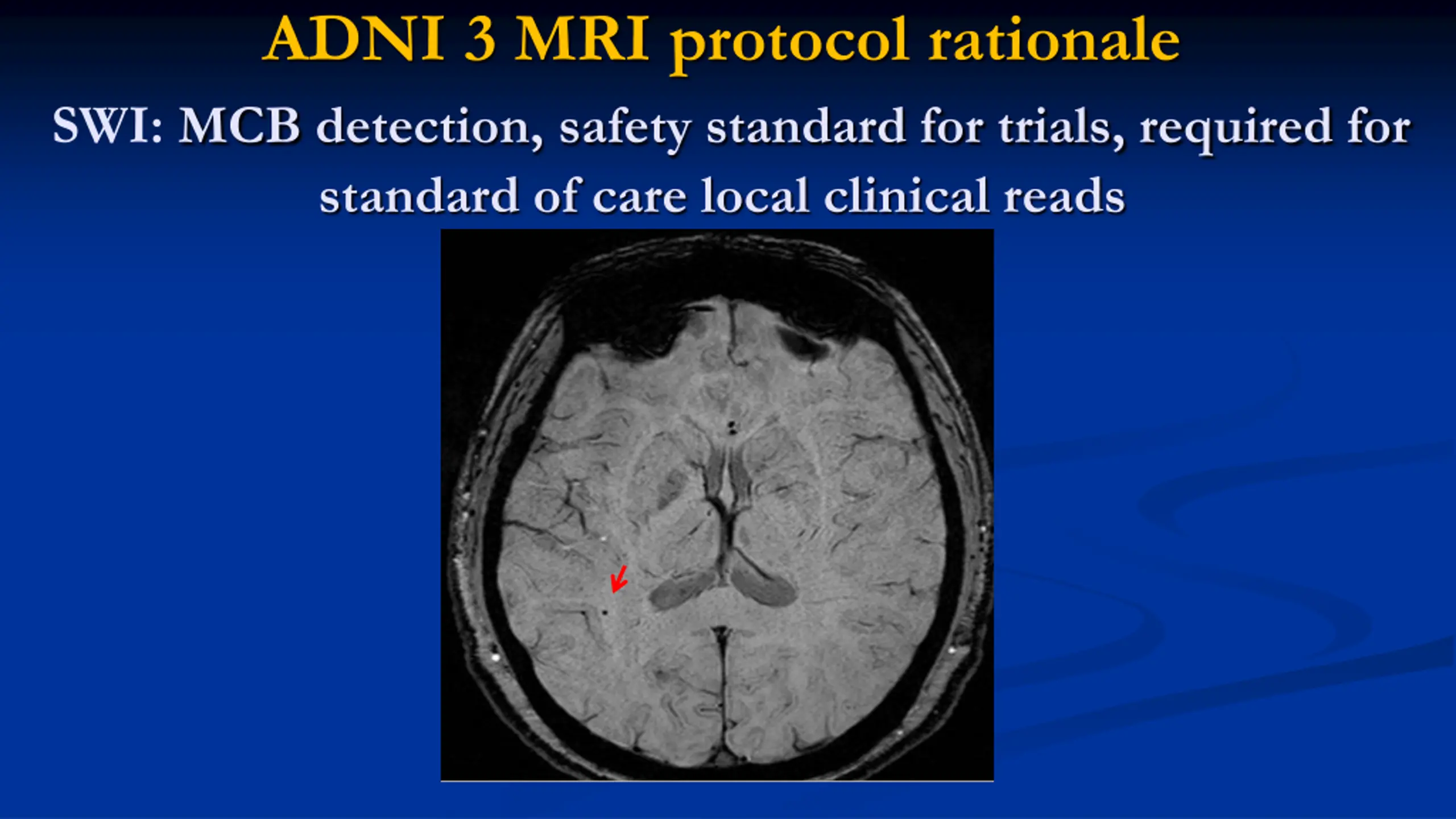 ADNI 3 MRI protocol rationale

SWI: MCB detection, safety standard for trials, required for standard of care local clinical reads